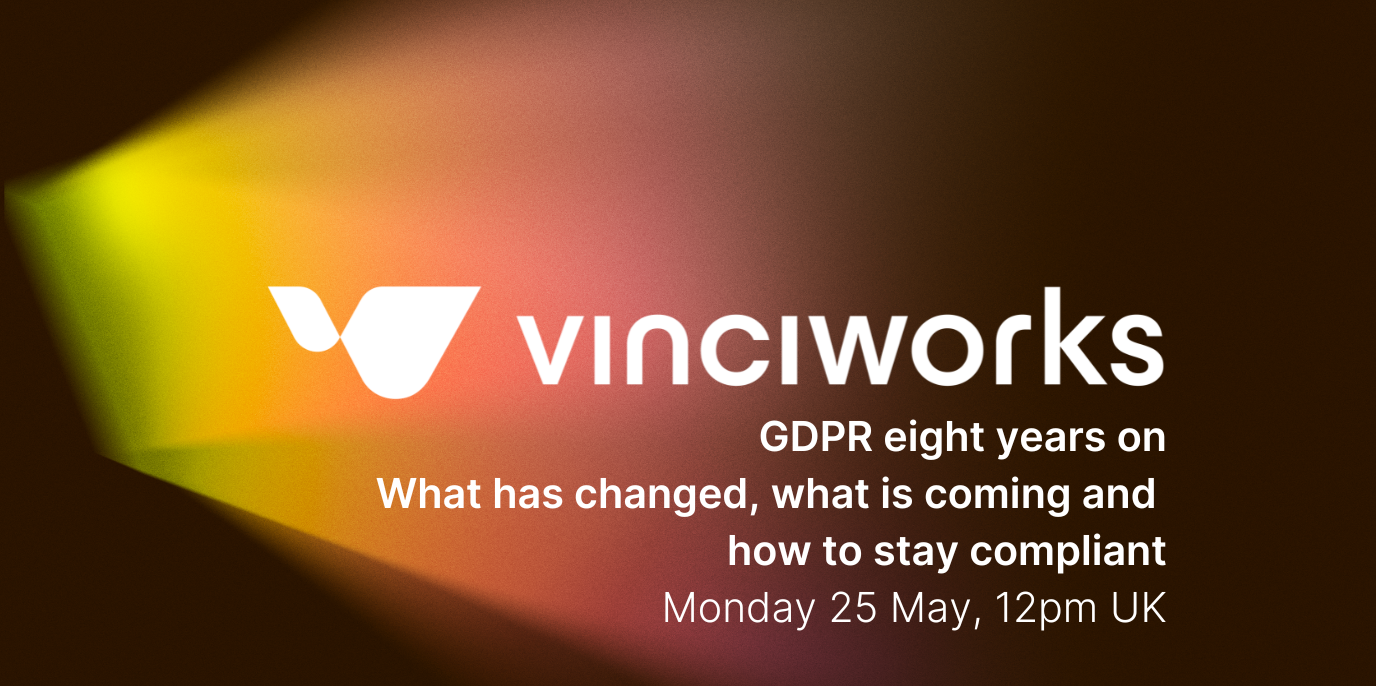 vinciworks

GDPR eight years on
What has changed, what is coming and how to stay compliant
Monday 25 May, 12pm UK